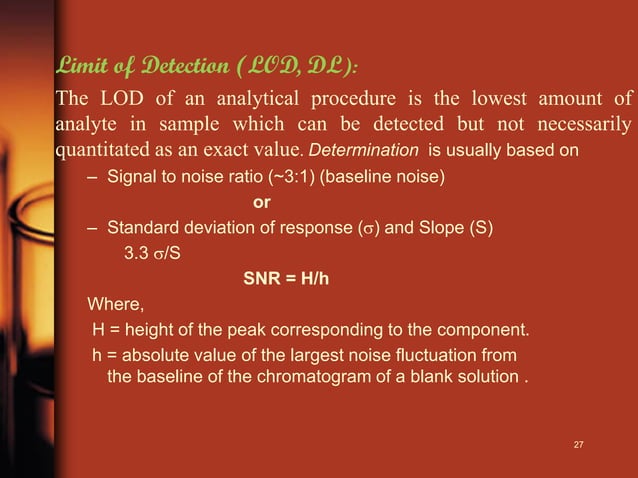 Limit of Detection (LOD, DL):

The LOD of an analytical procedure is the lowest amount of analyte in sample which can be detected but not necessarily quantitated as an exact value. Determination is usually based on

– Signal to noise ratio (~3:1) (baseline noise)

or

– Standard deviation of response ($\sigma$) and Slope (S)

3.3 $\sigma$/S

SNR = H/h

Where,

H = height of the peak corresponding to the component.

h = absolute value of the largest noise fluctuation from the baseline of the chromatogram of a blank solution .

27